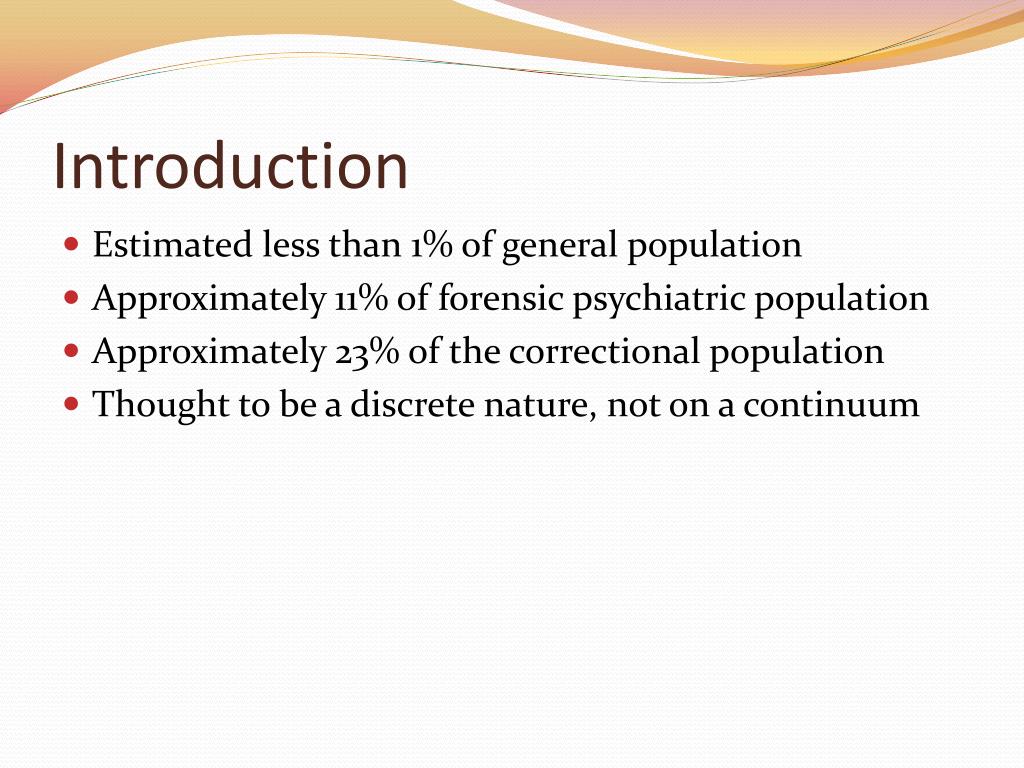 Introduction

- Estimated less than 1% of general population
- Approximately 11% of forensic psychiatric population
- Approximately 23% of the correctional population
- Thought to be a discrete nature, not on a continuum